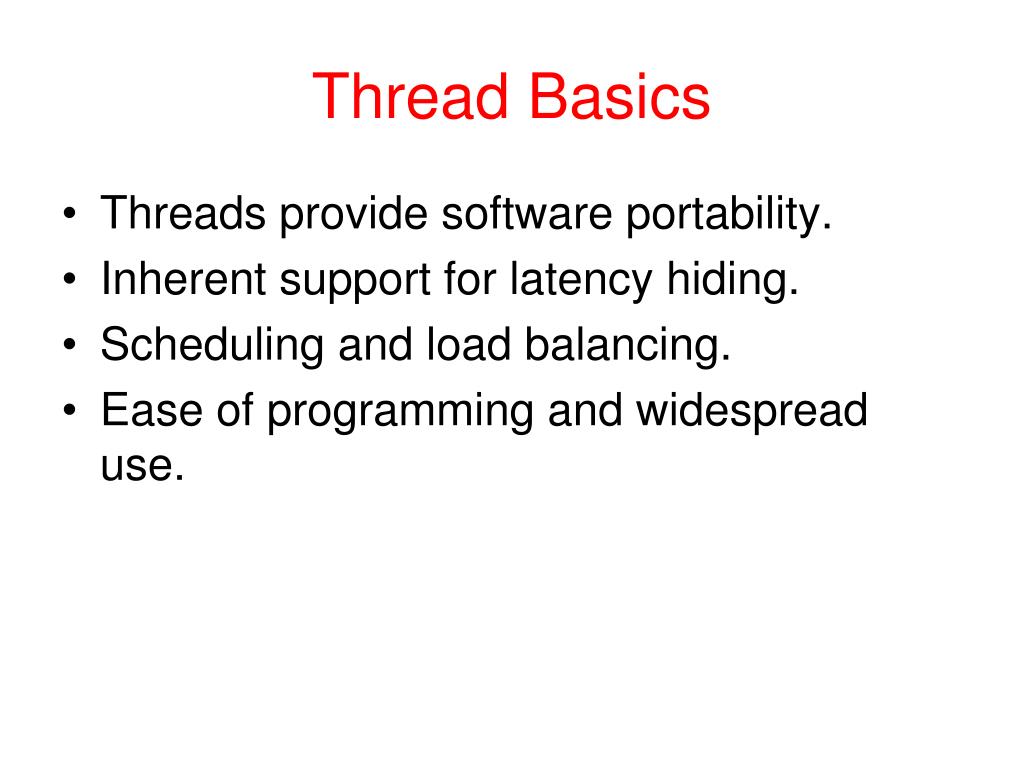 Thread Basics

• Threads provide software portability.
• Inherent support for latency hiding.
• Scheduling and load balancing.
• Ease of programming and widespread use.